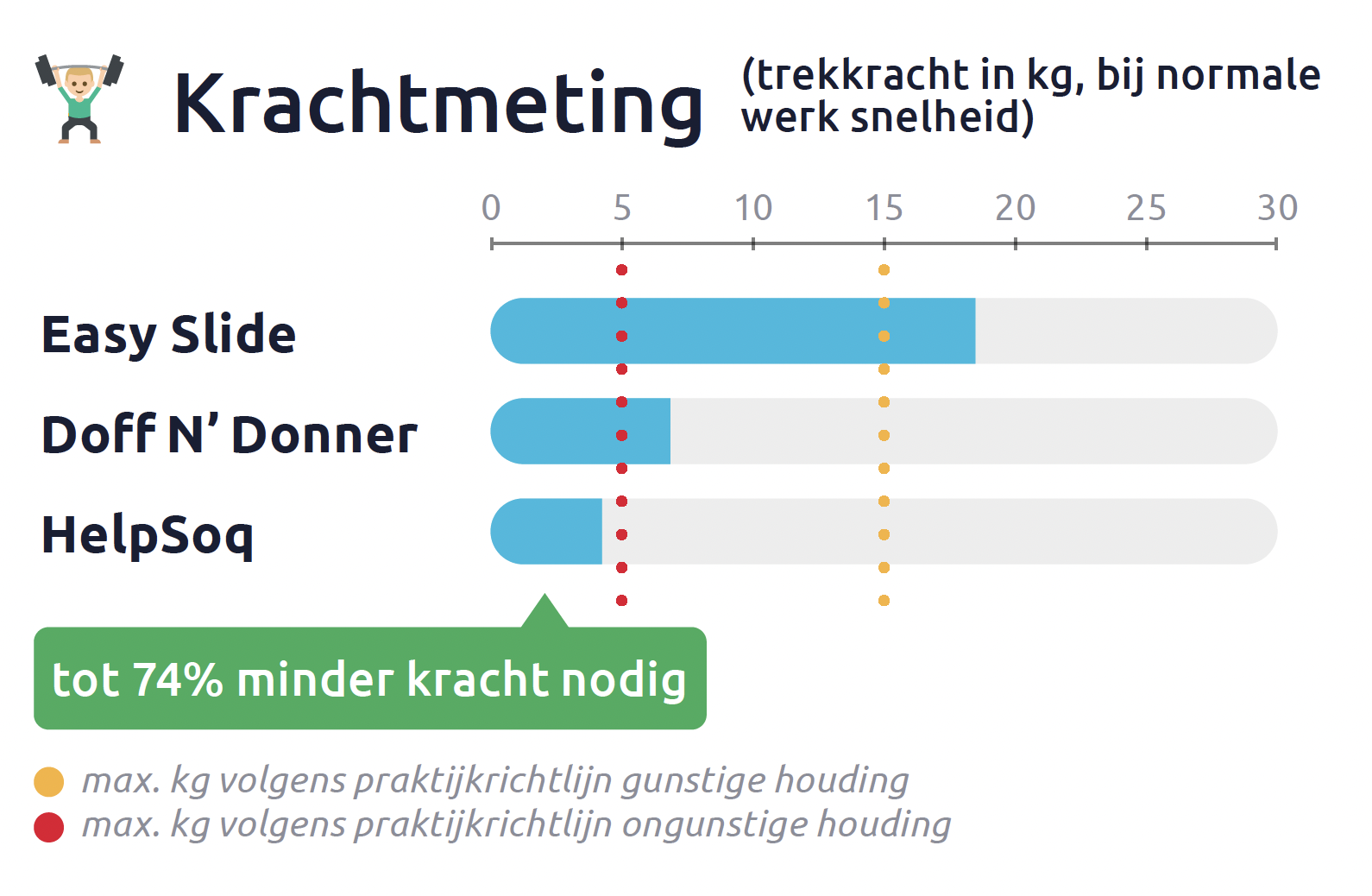 Krachtmeting (trekkracht in kg, bij normale werk snelheid)

0 5 10 15 20 25 30

Easy Slide
Doff N' Donner
HelpSoq

tot 74% minder kracht nodig

max. kg volgens praktijkrichtlijn gunstige houding
max. kg volgens praktijkrichtlijn ongunstige houding